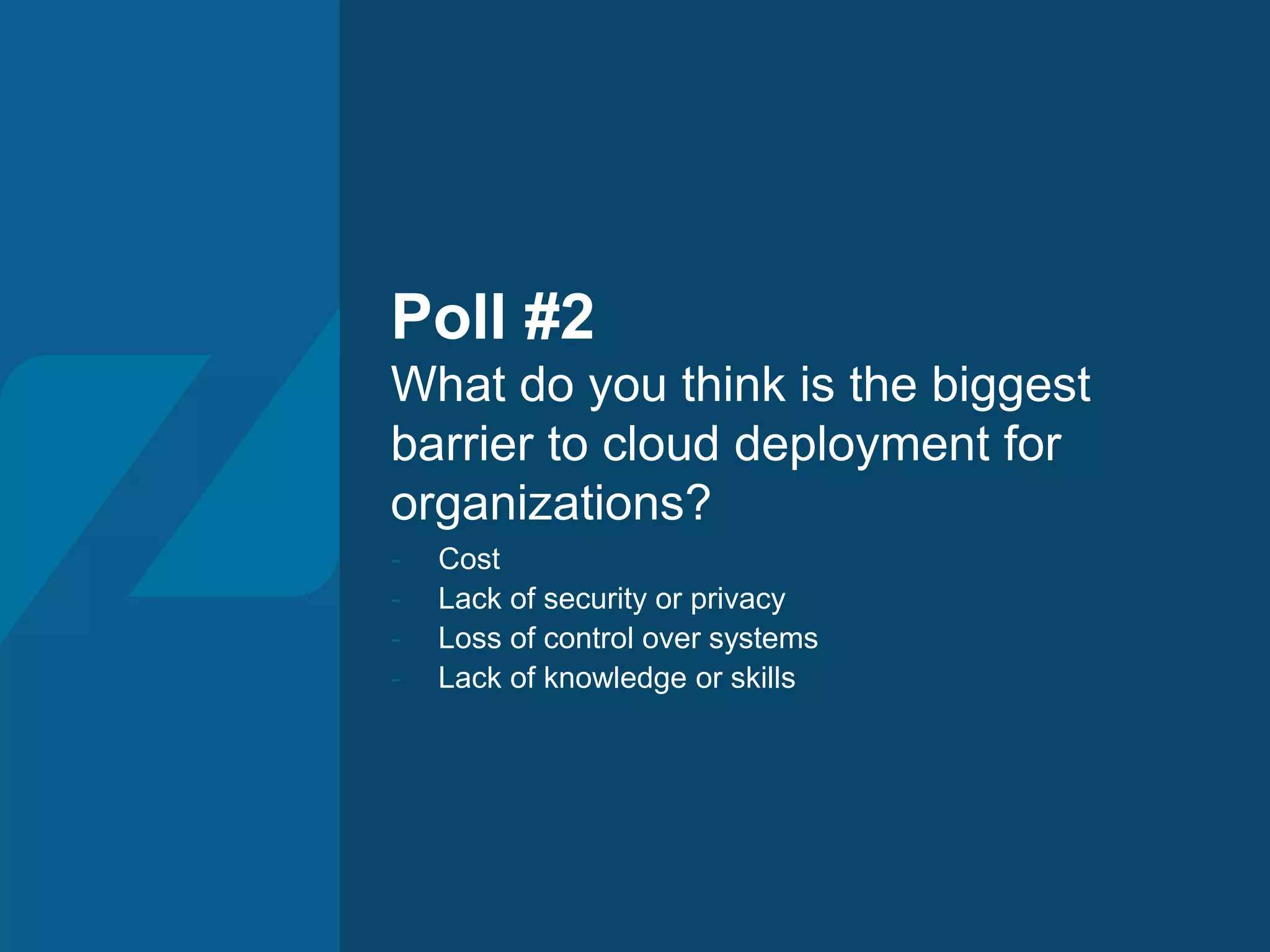 Poll #2
What do you think is the biggest barrier to cloud deployment for organizations?

- Cost
- Lack of security or privacy
- Loss of control over systems
- Lack of knowledge or skills